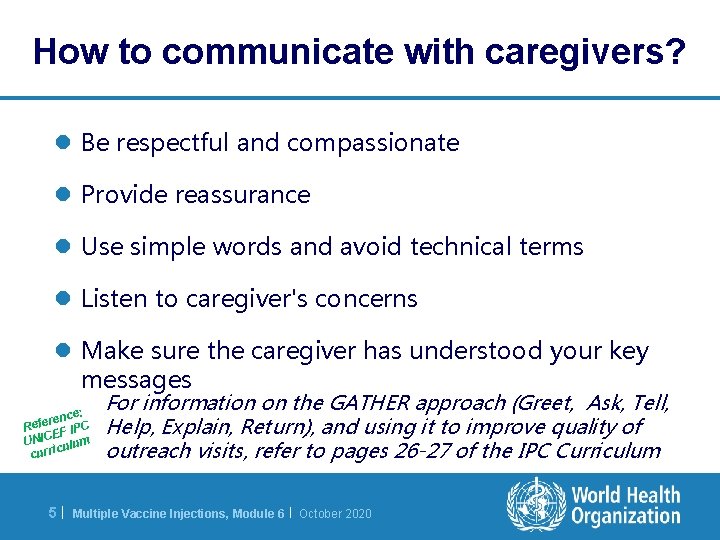 How to communicate with caregivers?

- Be respectful and compassionate
- Provide reassurance
- Use simple words and avoid technical terms
- Listen to caregiver's concerns
- Make sure the caregiver has understood your key messages

Reference: UNICEF IPC curriculum

For information on the GATHER approach (Greet, Ask, Tell, Help, Explain, Return), and using it to improve quality of outreach visits, refer to pages 26-27 of the IPC Curriculum

5 | Multiple Vaccine Injections, Module 6 | October 2020

World Health Organization